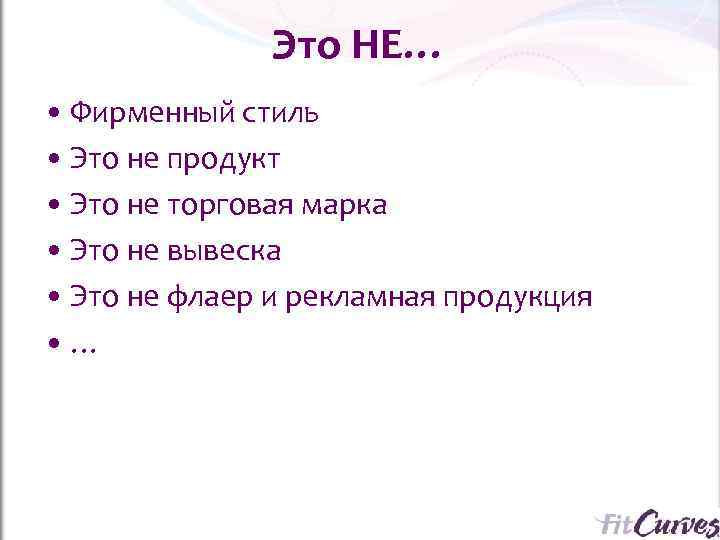 Это НЕ…

• Фирменный стиль
• Это не продукт
• Это не торговая марка
• Это не вывеска
• Это не флаер и рекламная продукция
• …

FitCurves